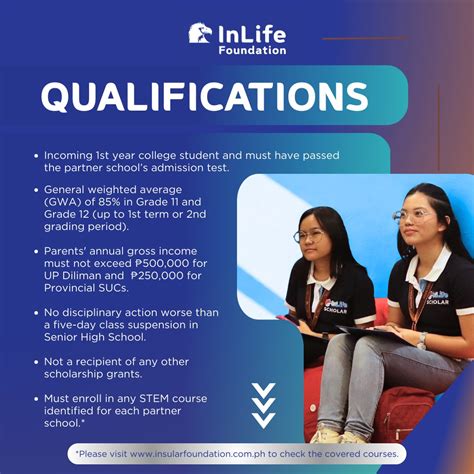 InLife Foundation

QUALIFICATIONS

• Incoming 1st year college student and must have passed the partner school's admission test.

• General weighted average (GWA) of 85% in Grade 11 and Grade 12 (up to 1st term or 2nd grading period).

• Parents' annual gross income must not exceed ₱500,000 for UP Diliman and ₱250,000 for Provincial SUCs.

• No disciplinary action worse than a five-day class suspension in Senior High School.

• Not a recipient of any other scholarship grants.

• Must enroll in any STEM course identified for each partner school.*

InLife SCHOLAR

InLife SCHOLAR

*Please visit www.insularfoundation.com.ph to check the covered courses.